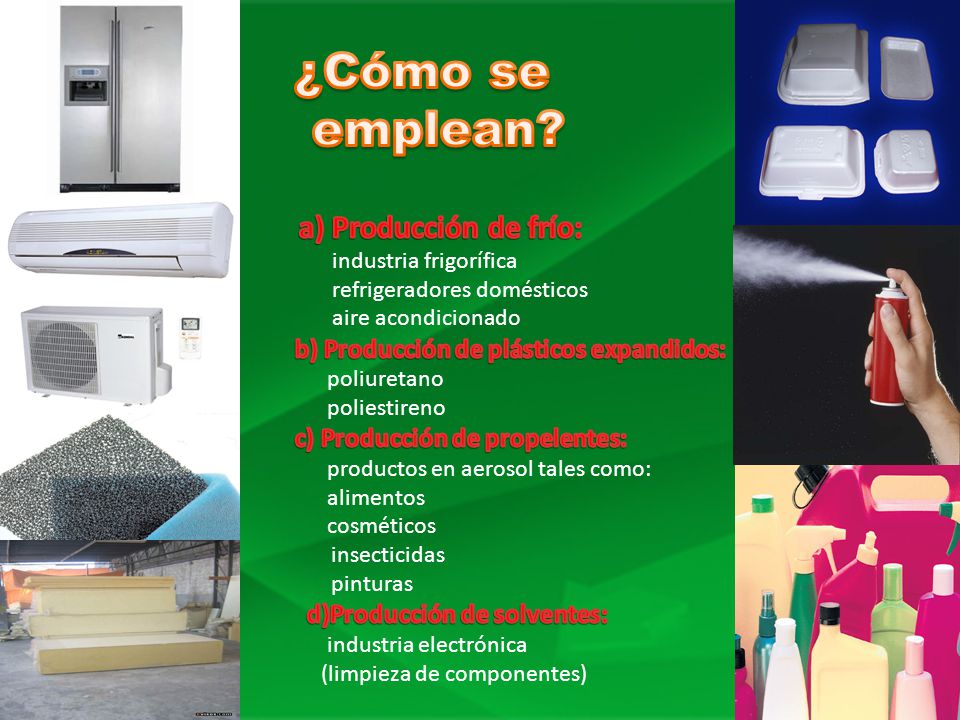 ¿Cómo se emplean?

a) Producción de frío:
industria frigorífica
refrigeradores domésticos
aire acondicionado

b) Producción de plásticos expandidos:
poliuretano
poliestireno

c) Producción de propelentes:
productos en aerosol tales como:
alimentos
cosméticos
insecticidas
pinturas

d)Producción de solventes:
industria electrónica
(limpieza de componentes)